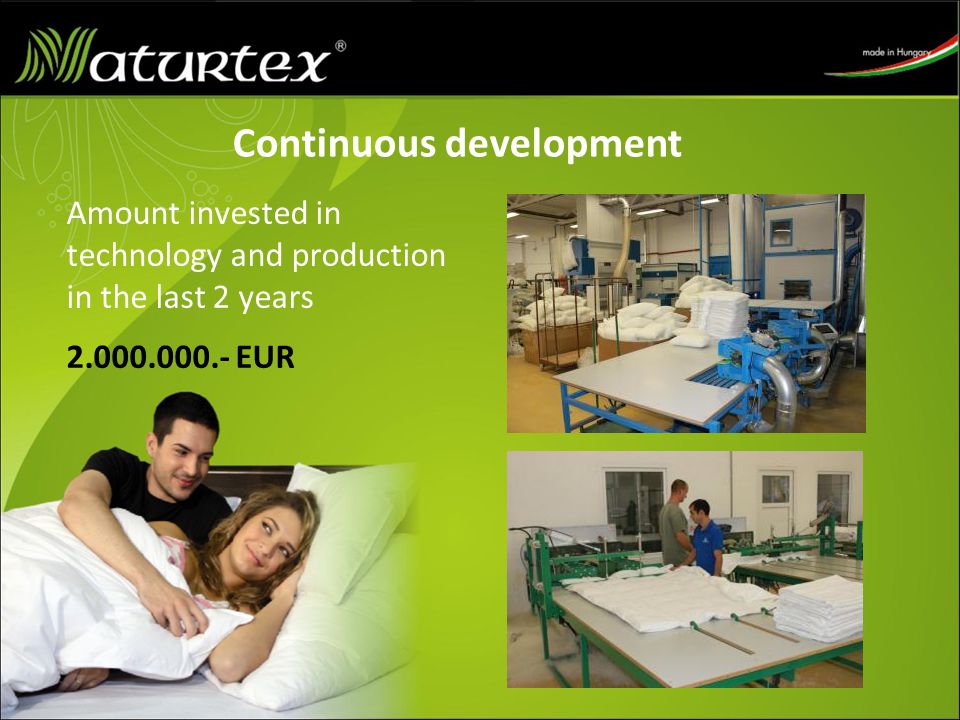 Naturtex®

made in Hungary

Continuous development

Amount invested in technology and production in the last 2 years

2.000.000.- EUR